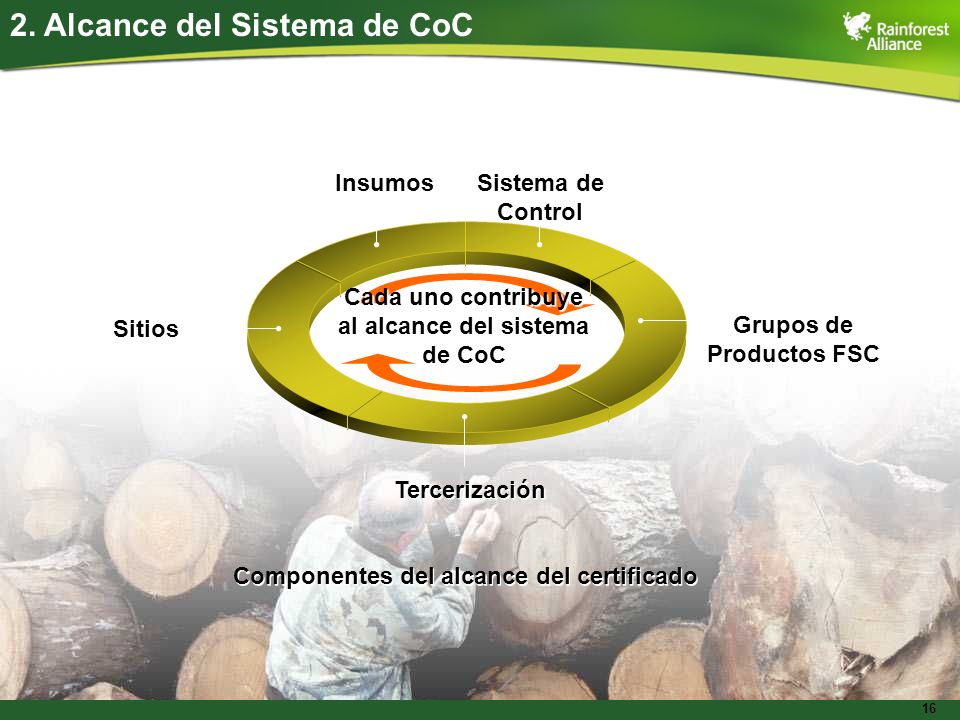 2. Alcance del Sistema de CoC

Rainforest Alliance

Insumos

Sistema de Control

Sitios

Cada uno contribuye al alcance del sistema de CoC

Grupos de Productos FSC

Tercerización

Componentes del alcance del certificado

16